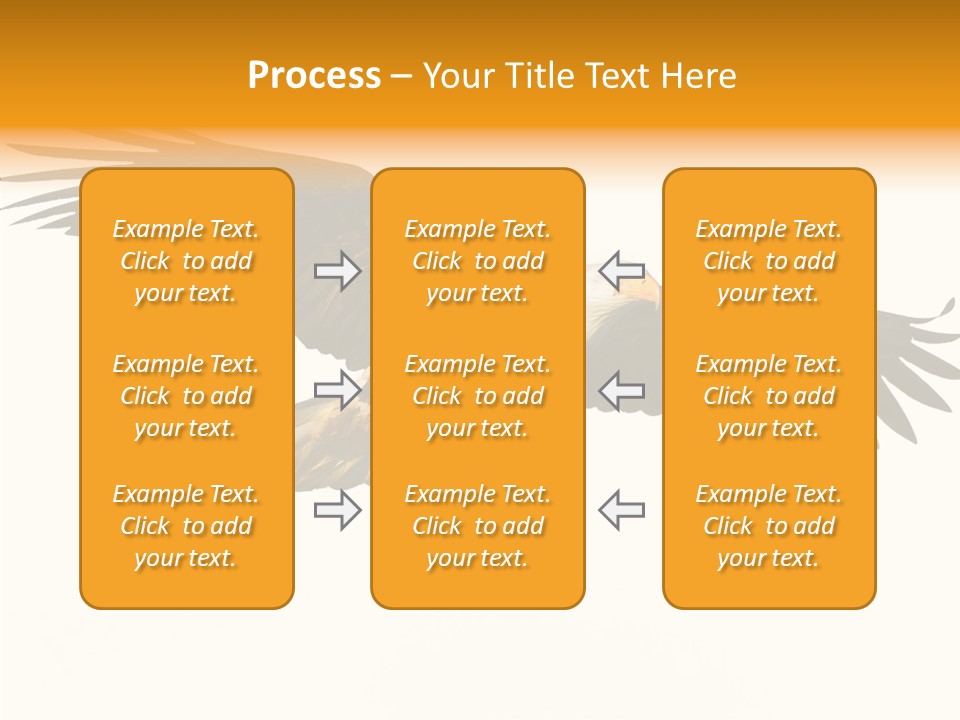 Process – Your Title Text Here

Example Text. Click to add your text.

Example Text. Click to add your text.

Example Text. Click to add your text.

Example Text. Click to add your text.

Example Text. Click to add your text.

Example Text. Click to add your text.

Example Text. Click to add your text.

Example Text. Click to add your text.

Example Text. Click to add your text.